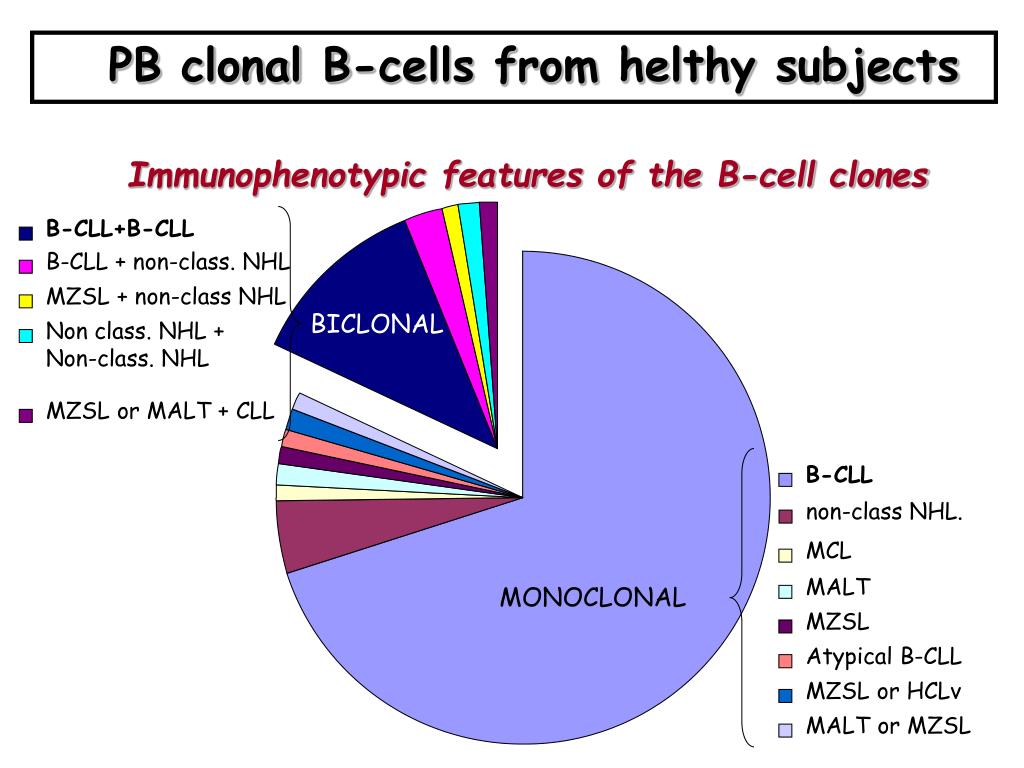 PB clonal B-cells from helthy subjects

Immunophenotypic features of the B-cell clones

B-CLL+B-CLL
B-CLL + non-class. NHL
MZSL + non-class NHL
Non class. NHL + Non-class. NHL
MZSL or MALT + CLL

BICLONAL

MONOCLONAL

B-CLL
non-class NHL.
MCL
MALT
MZSL
Atypical B-CLL
MZSL or HCLv
MALT or MZSL